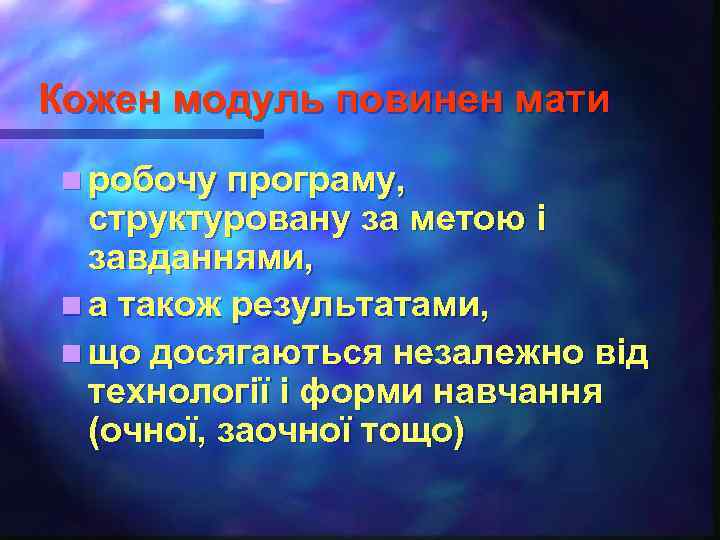 Кожен модуль повинен мати

- робочу програму, структуровану за метою і завданнями,
- а також результатами,
- що досягаються незалежно від технології і форми навчання (очної, заочної тощо)